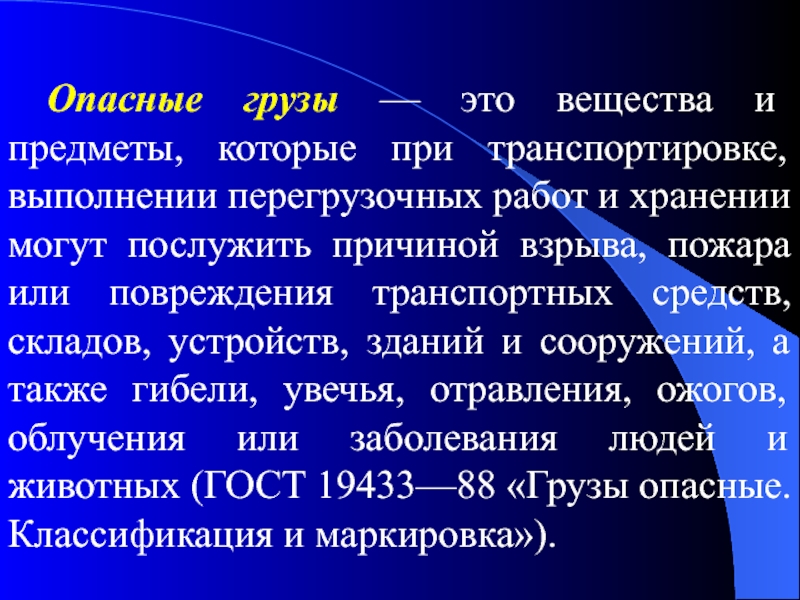 Опасные грузы — это вещества и предметы, которые при транспортировке, выполнении перегрузочных работ и хранении могут послужить причиной взрыва, пожара или повреждения транспортных средств, складов, устройств, зданий и сооружений, а также гибели, увечья, отравления, ожогов, облучения или заболевания людей и животных (ГОСТ 19433—88 «Грузы опасные. Классификация и маркировка»).